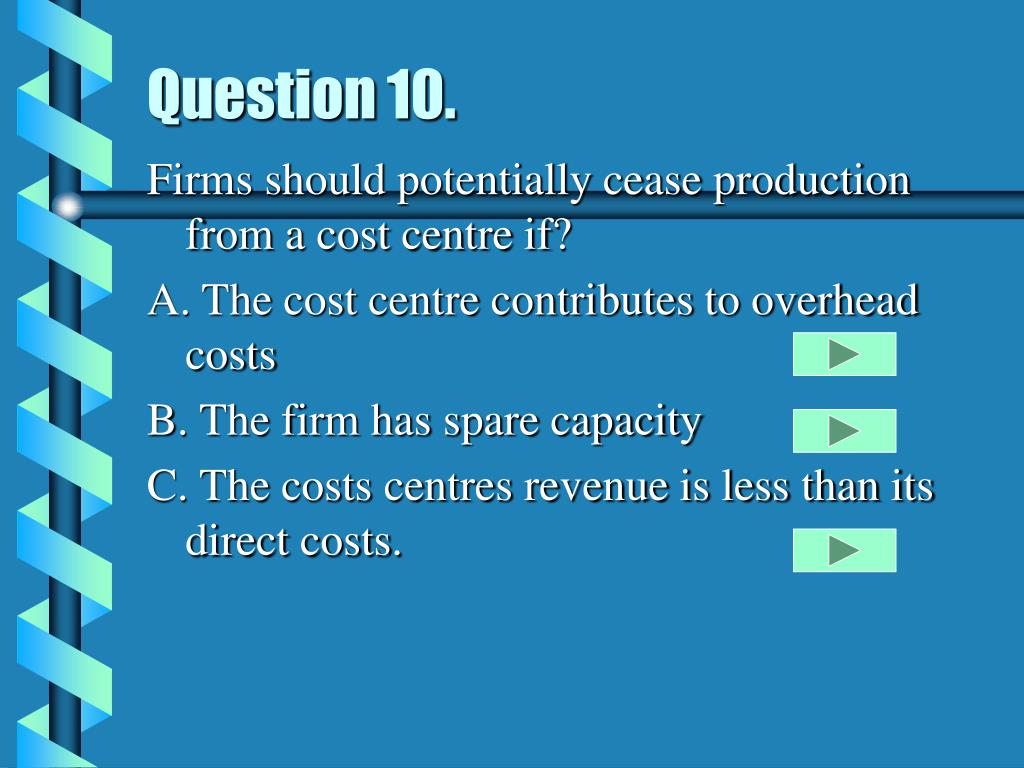 Question 10.

Firms should potentially cease production from a cost centre if?

A. The cost centre contributes to overhead costs

B. The firm has spare capacity

C. The costs centres revenue is less than its direct costs.